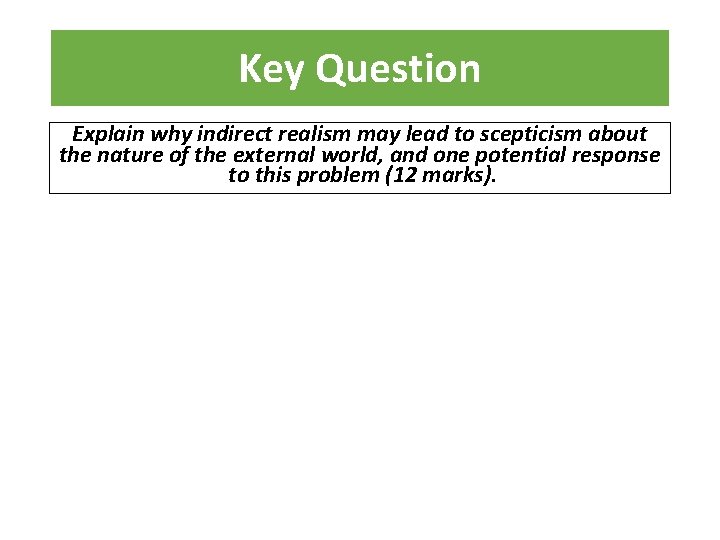 Key Question

Explain why indirect realism may lead to scepticism about the nature of the external world, and one potential response to this problem (12 marks).